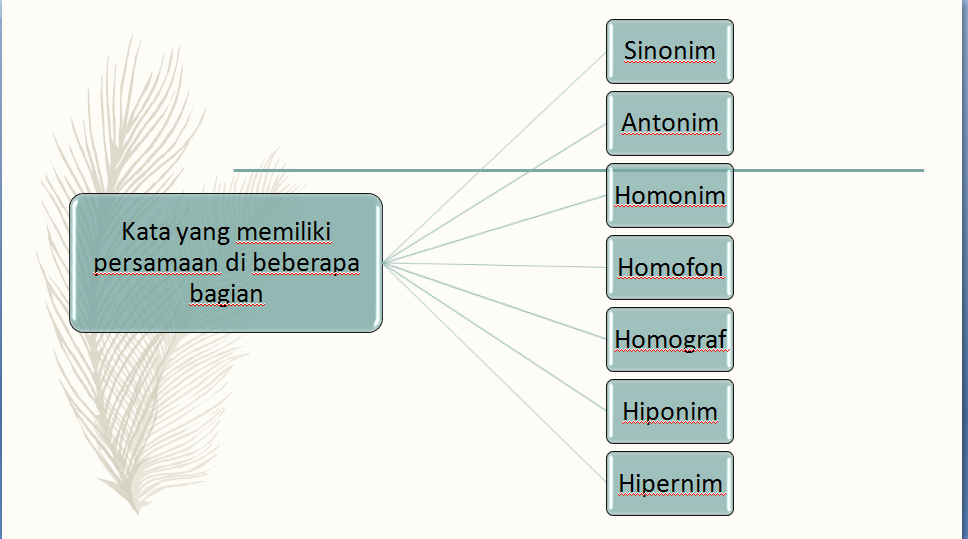 Kata yang memiliki persamaan di beberapa bagian

Sinonim

Antonim

Homonim

Homofon

Homograf

Hiponim

Hipernim